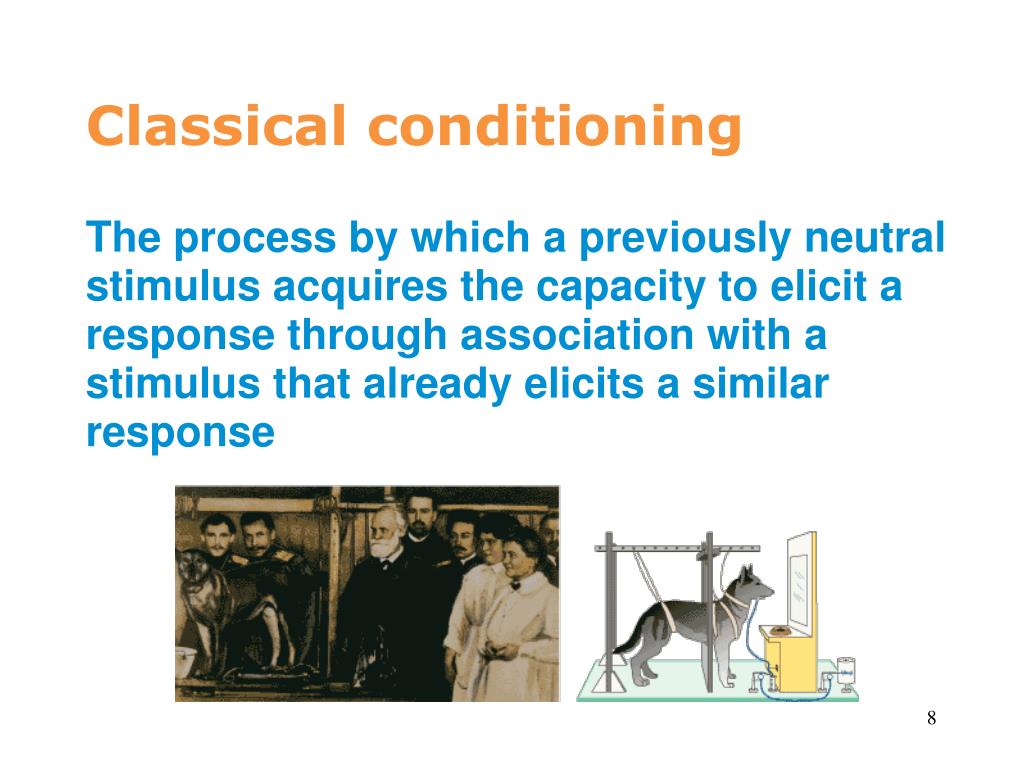 Classical conditioning

The process by which a previously neutral stimulus acquires the capacity to elicit a response through association with a stimulus that already elicits a similar response

8